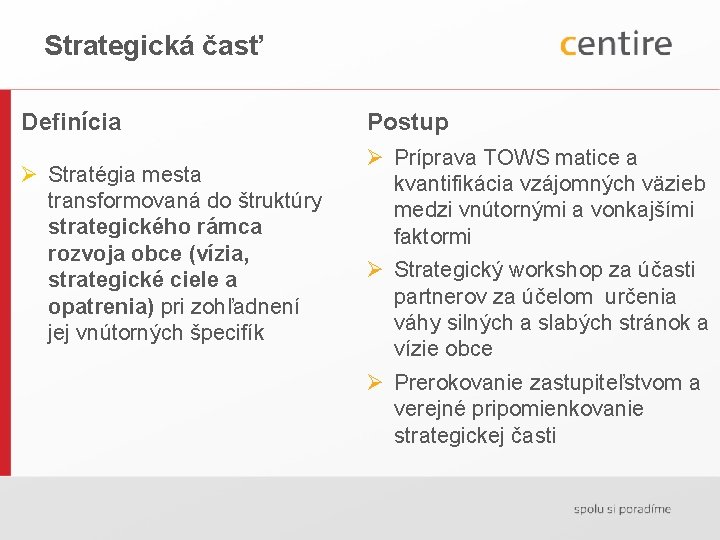 Strategická časť

centire

Definícia

➢ Stratégia mesta transformovaná do štruktúry strategického rámca rozvoja obce (vízia, strategické ciele a opatrenia) pri zohľadnení jej vnútorných špecifík

Postup

➢ Príprava TOWS matice a kvantifikácia vzájomných väzieb medzi vnútornými a vonkajšími faktormi

➢ Strategický workshop za účasti partnerov za účelom určenia váhy silných a slabých stránok a vízie obce

➢ Prerokovanie zastupiteľstvom a verejné pripomienkovanie strategickej časti

spolu si poradíme